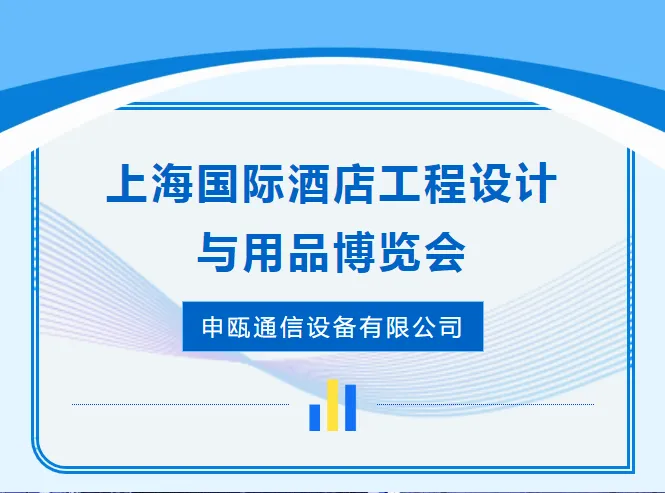 上海国际酒店工程设计与用品博览会

申瓯通信设备有限公司